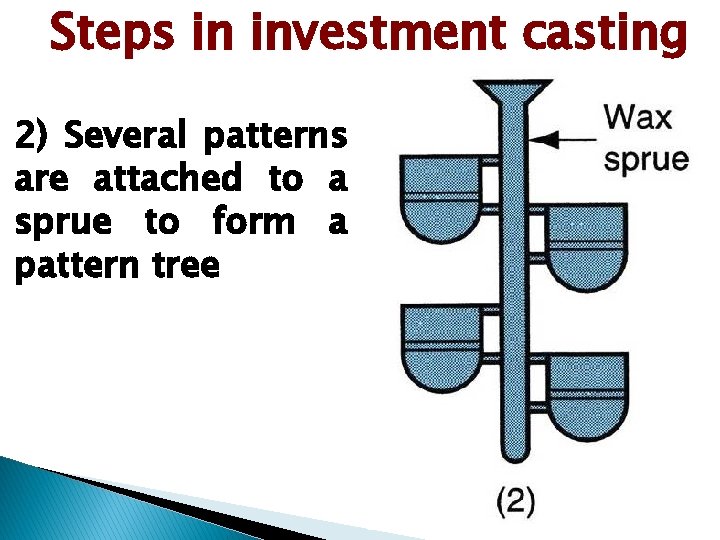 Steps in investment casting

2) Several patterns are attached to a sprue to form a pattern tree

Wax sprue

(2)